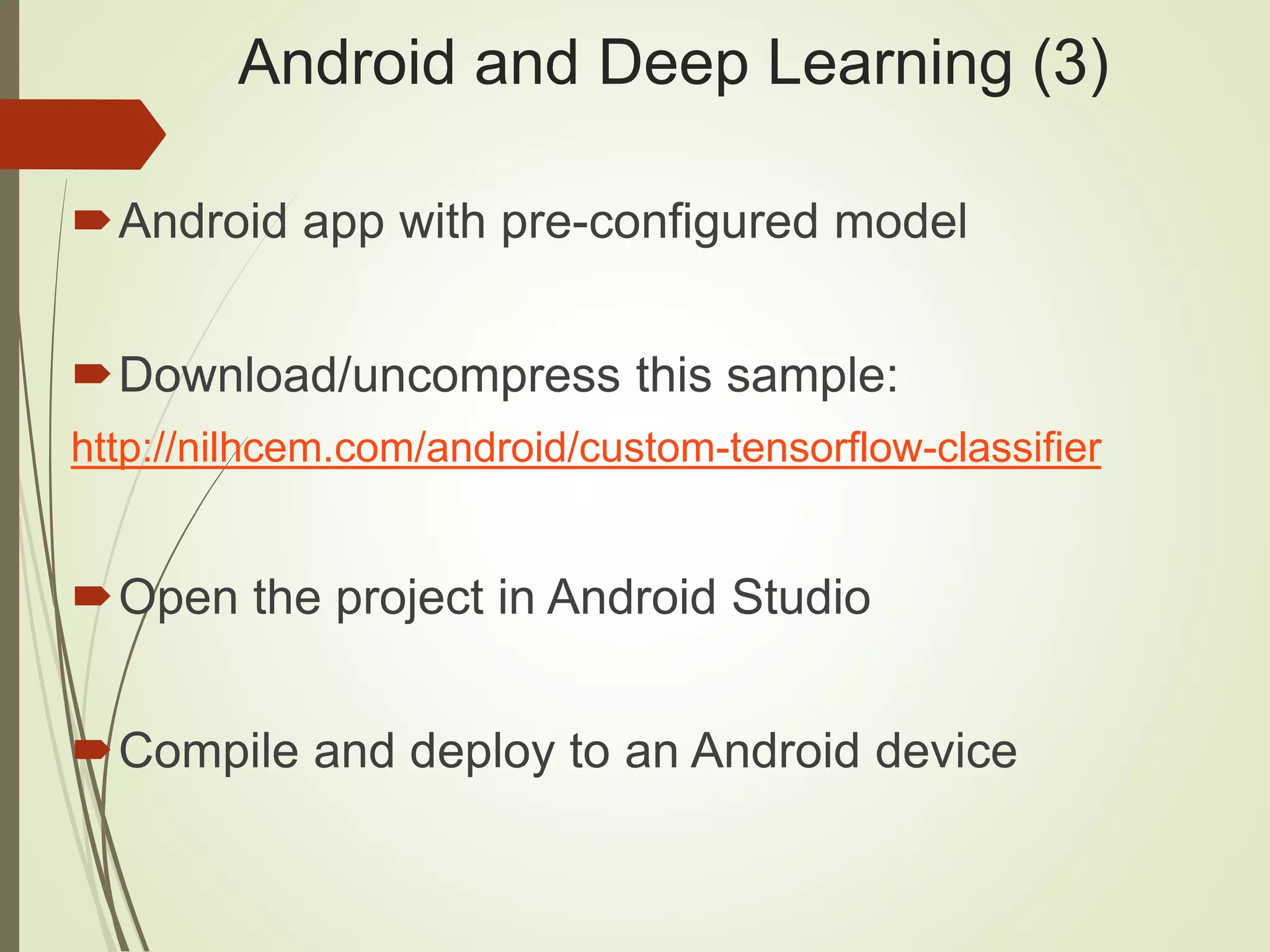 Android and Deep Learning (3)

Android app with pre-configured model

Download/uncompress this sample:
http://nilhcem.com/android/custom-tensorflow-classifier

Open the project in Android Studio

Compile and deploy to an Android device